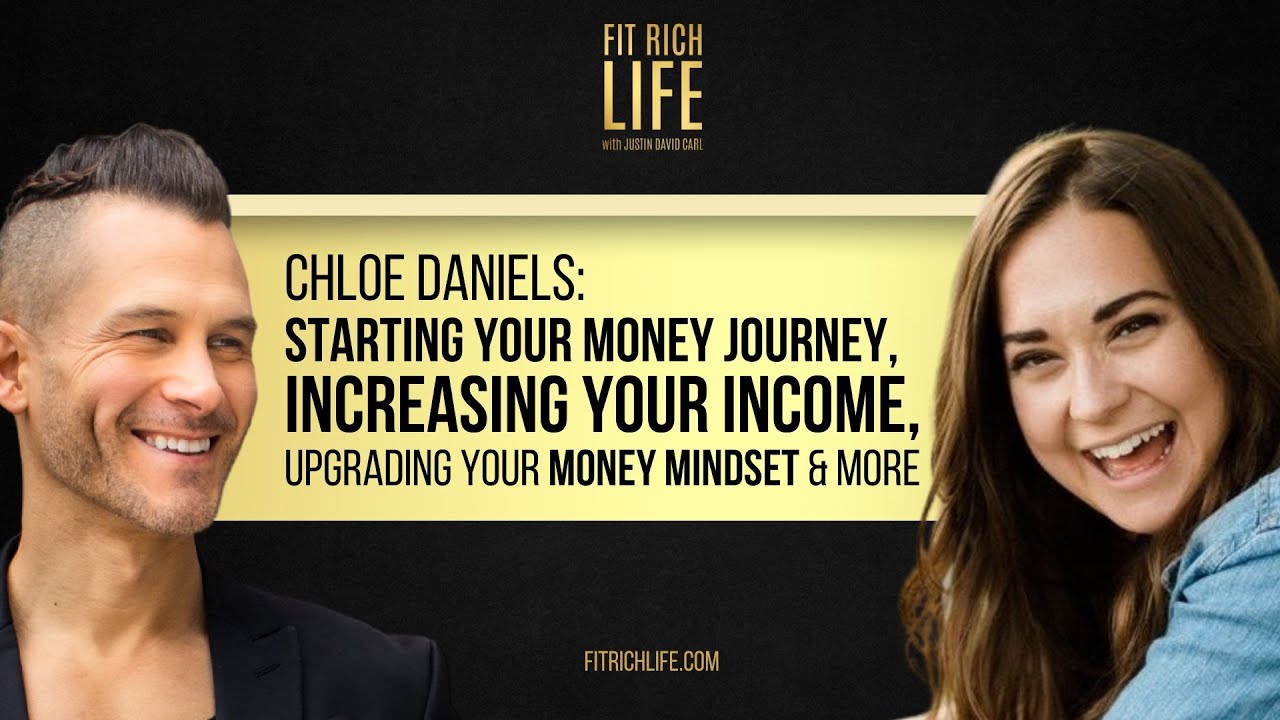 FIT RICH
LIFE
with JUSTIN DAVID CARL

CHLOE DANIELS:
STARTING YOUR MONEY JOURNEY,
INCREASING YOUR INCOME,
UPGRADING YOUR MONEY MINDSET & MORE

FITRICHLIFE.COM